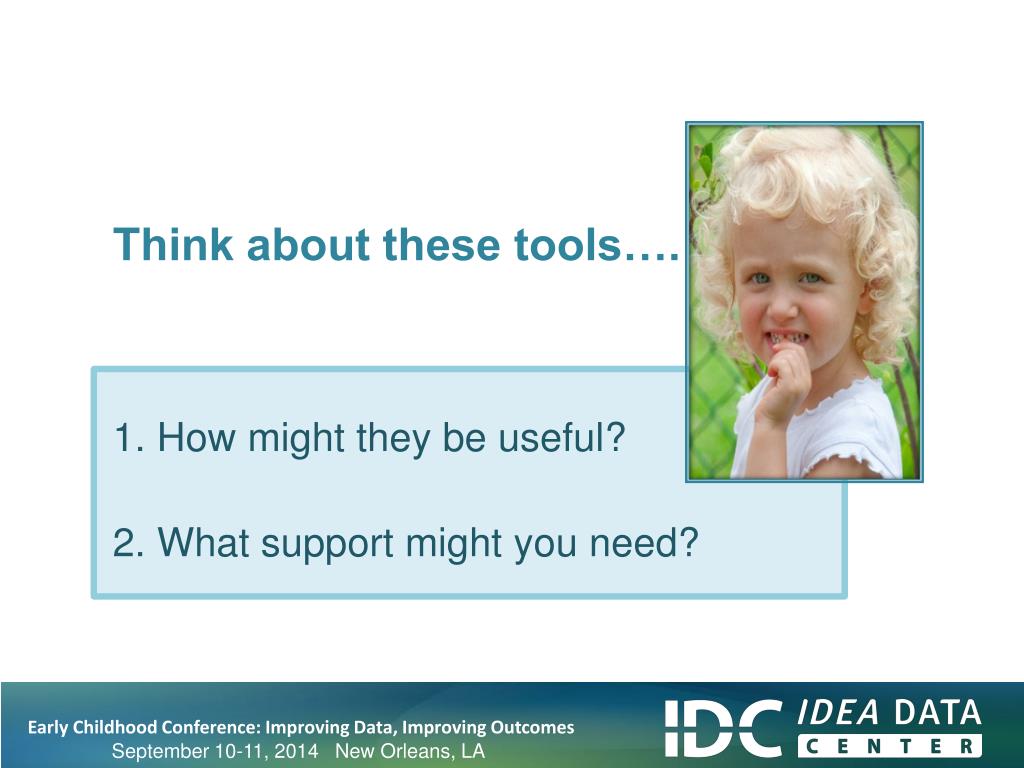 Think about these tools….

1. How might they be useful?

2. What support might you need?

Early Childhood Conference: Improving Data, Improving Outcomes
September 10-11, 2014 New Orleans, LA

IDC IDEA DATA CENTER